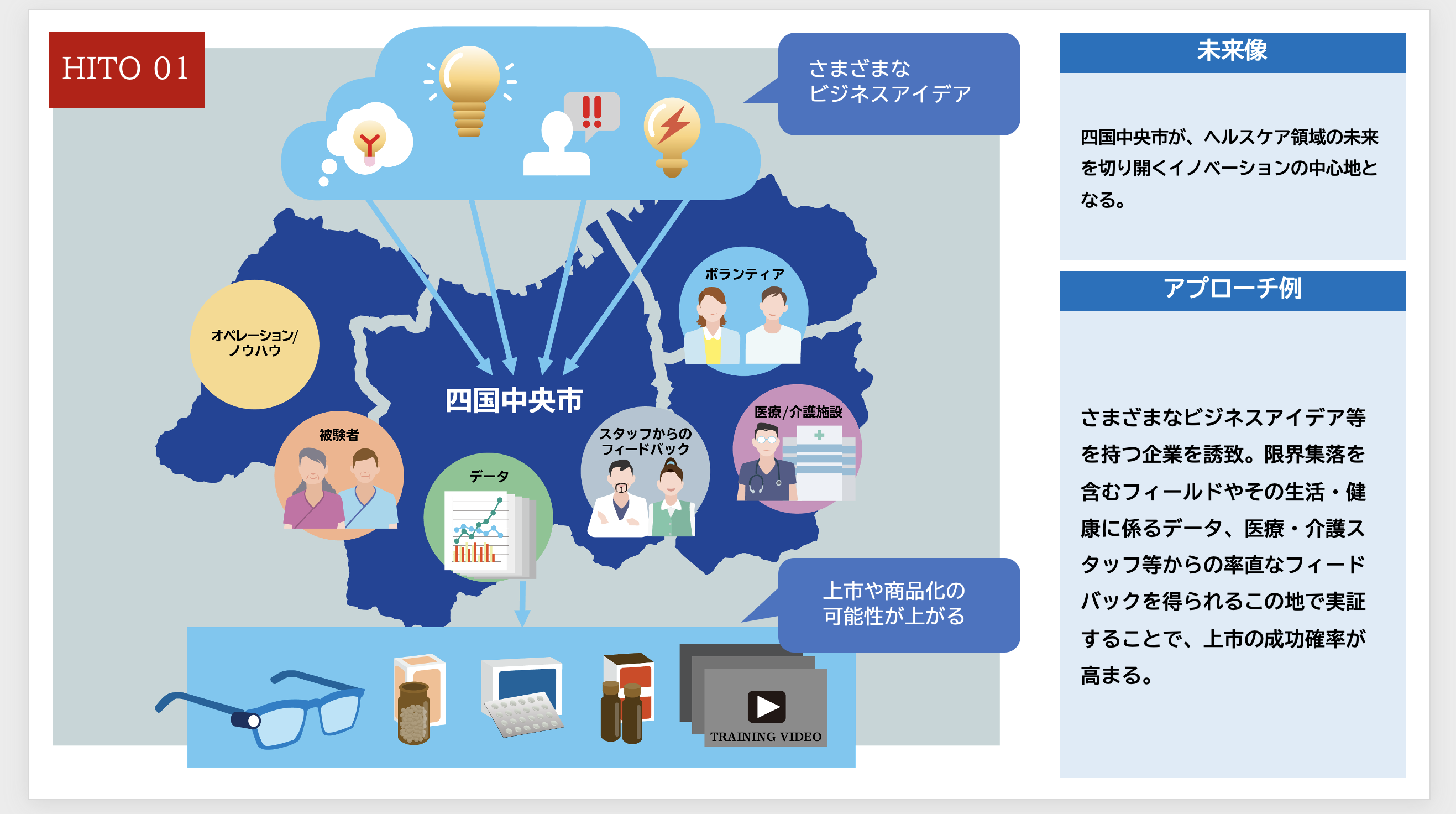 HITO 01

さまざまな
ビジネスアイデア

オペレーション/
ノウハウ

ボランティア

四国中央市

被験者

データ

スタッフからの
フィードバック

医療/介護施設

上市や商品化の
可能性が上がる

TRAINING VIDEO

未来像

四国中央市が、ヘルスケア領域の未来を切り開くイノベーションの中心地となる。

アプローチ例

さまざまなビジネスアイデア等を持つ企業を誘致。限界集落を含むフィールドやその生活・健康に係るデータ、医療・介護スタッフ等からの率直なフィードバックを得られるこの地で実証することで、上市の成功確率が高まる。